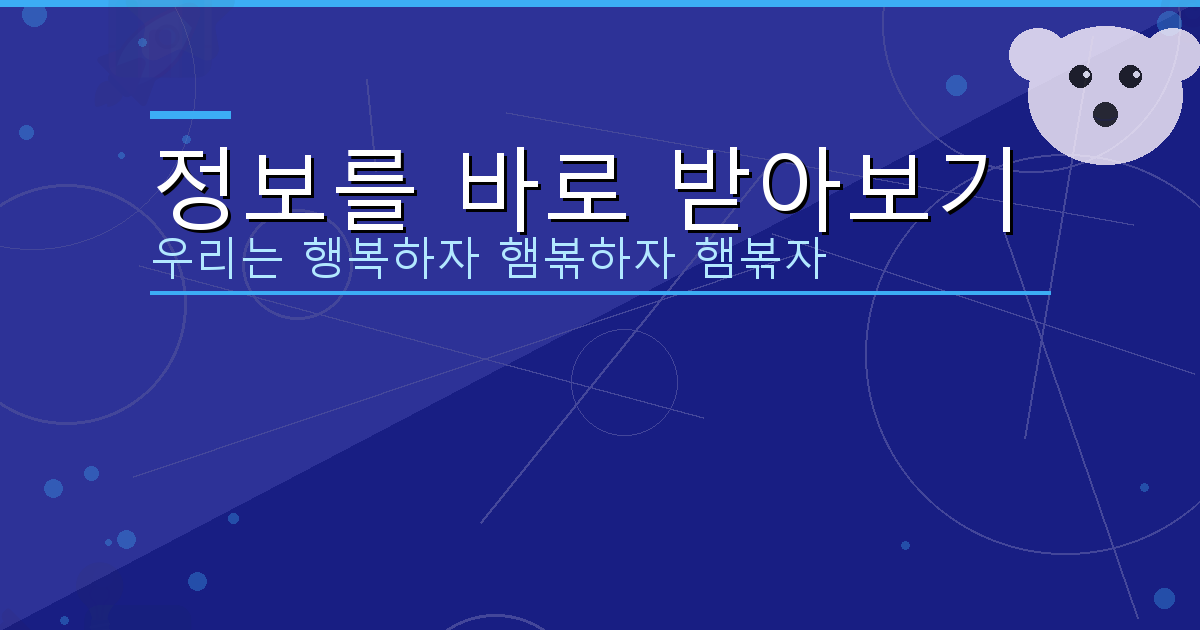 정보를 바로 받아보기

우리는 행복하자 햄볶하자 햄볶자